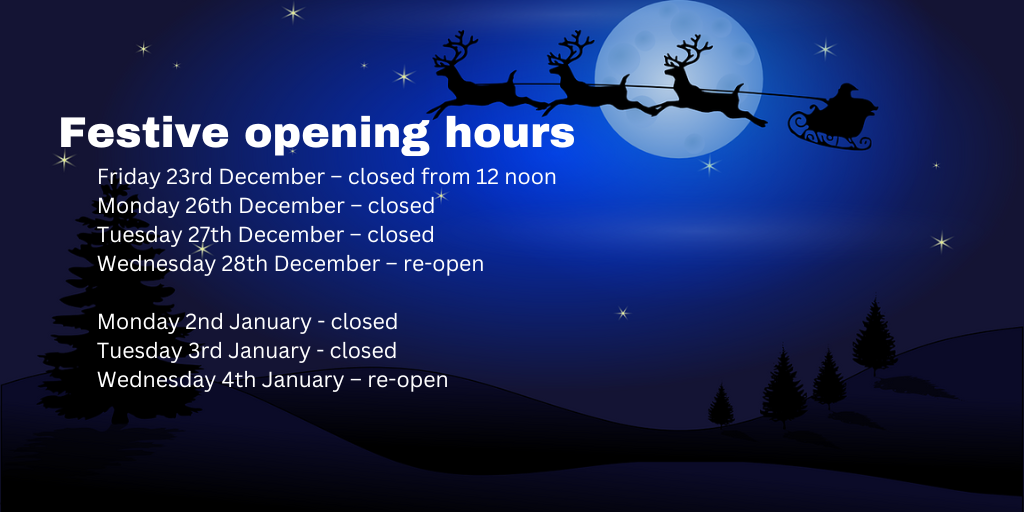 Festive opening hours

Friday 23rd December – closed from 12 noon
Monday 26th December – closed
Tuesday 27th December – closed
Wednesday 28th December – re-open

Monday 2nd January - closed
Tuesday 3rd January - closed
Wednesday 4th January – re-open